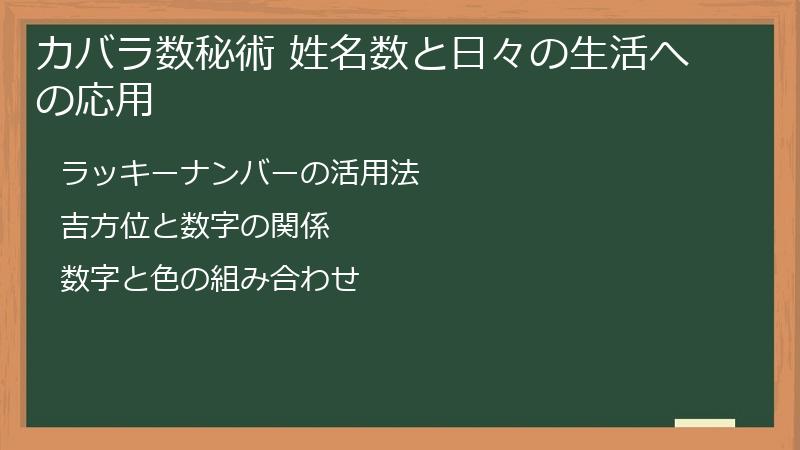 カバラ数秘術 姓名数と日々の生活への応用

ラッキーナンバーの活用法

吉方位と数字の関係

数字と色の組み合わせ